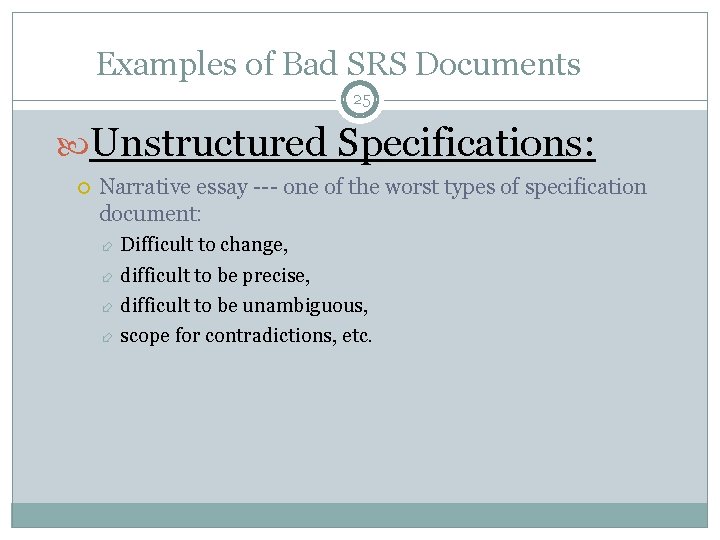 Examples of Bad SRS Documents

25

Unstructured Specifications:

Narrative essay --- one of the worst types of specification document:

Difficult to change,

difficult to be precise,

difficult to be unambiguous,

scope for contradictions, etc.